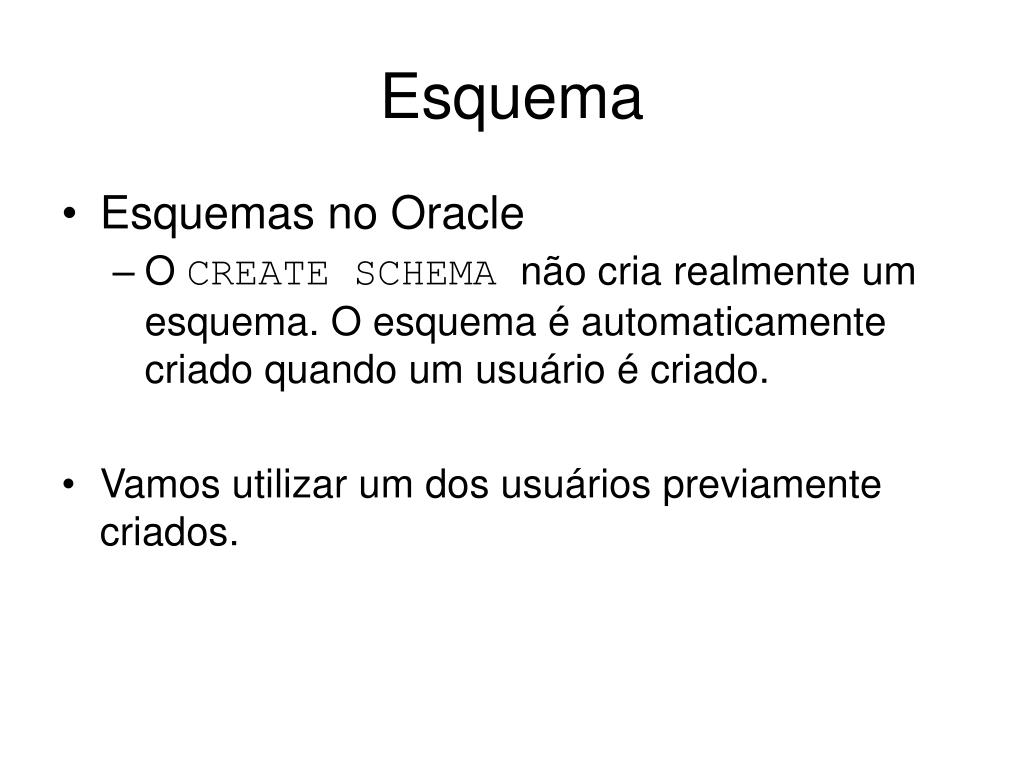 Esquema

• Esquemas no Oracle
– O CREATE SCHEMA não cria realmente um esquema. O esquema é automaticamente criado quando um usuário é criado.

• Vamos utilizar um dos usuários previamente criados.